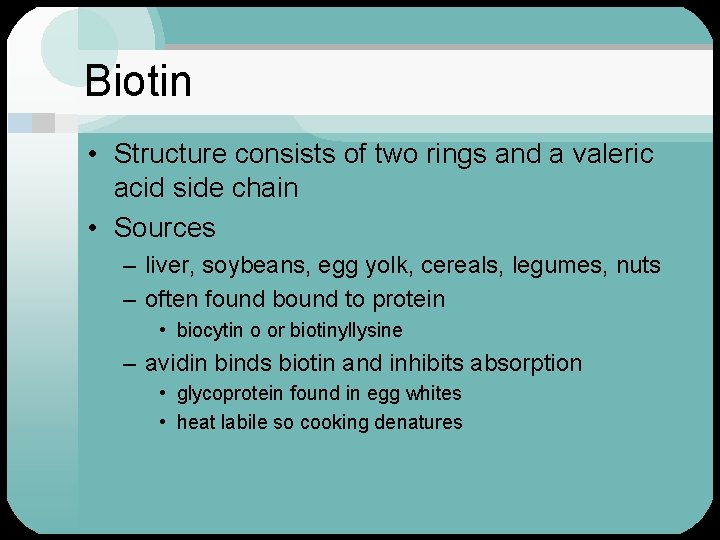 Biotin

• Structure consists of two rings and a valeric acid side chain
• Sources
– liver, soybeans, egg yolk, cereals, legumes, nuts
– often found bound to protein
• biocytin o or biotinyllysine
– avidin binds biotin and inhibits absorption
• glycoprotein found in egg whites
• heat labile so cooking denatures